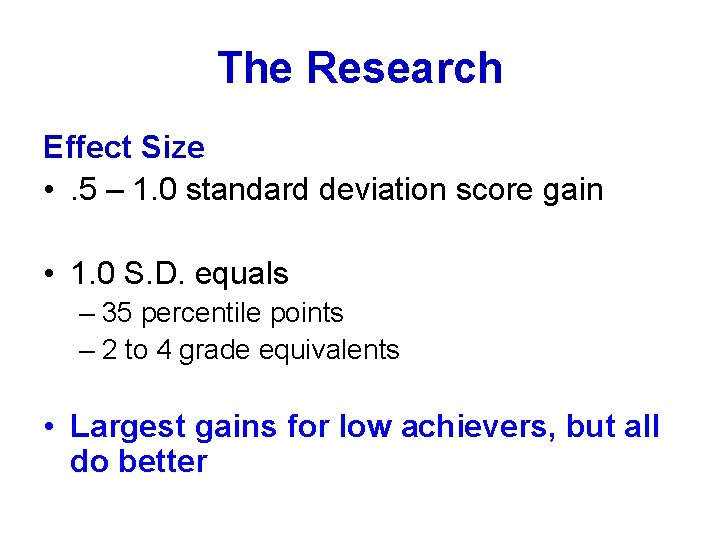 The Research

Effect Size

• .5 – 1.0 standard deviation score gain

• 1.0 S.D. equals
– 35 percentile points
– 2 to 4 grade equivalents

• Largest gains for low achievers, but all do better